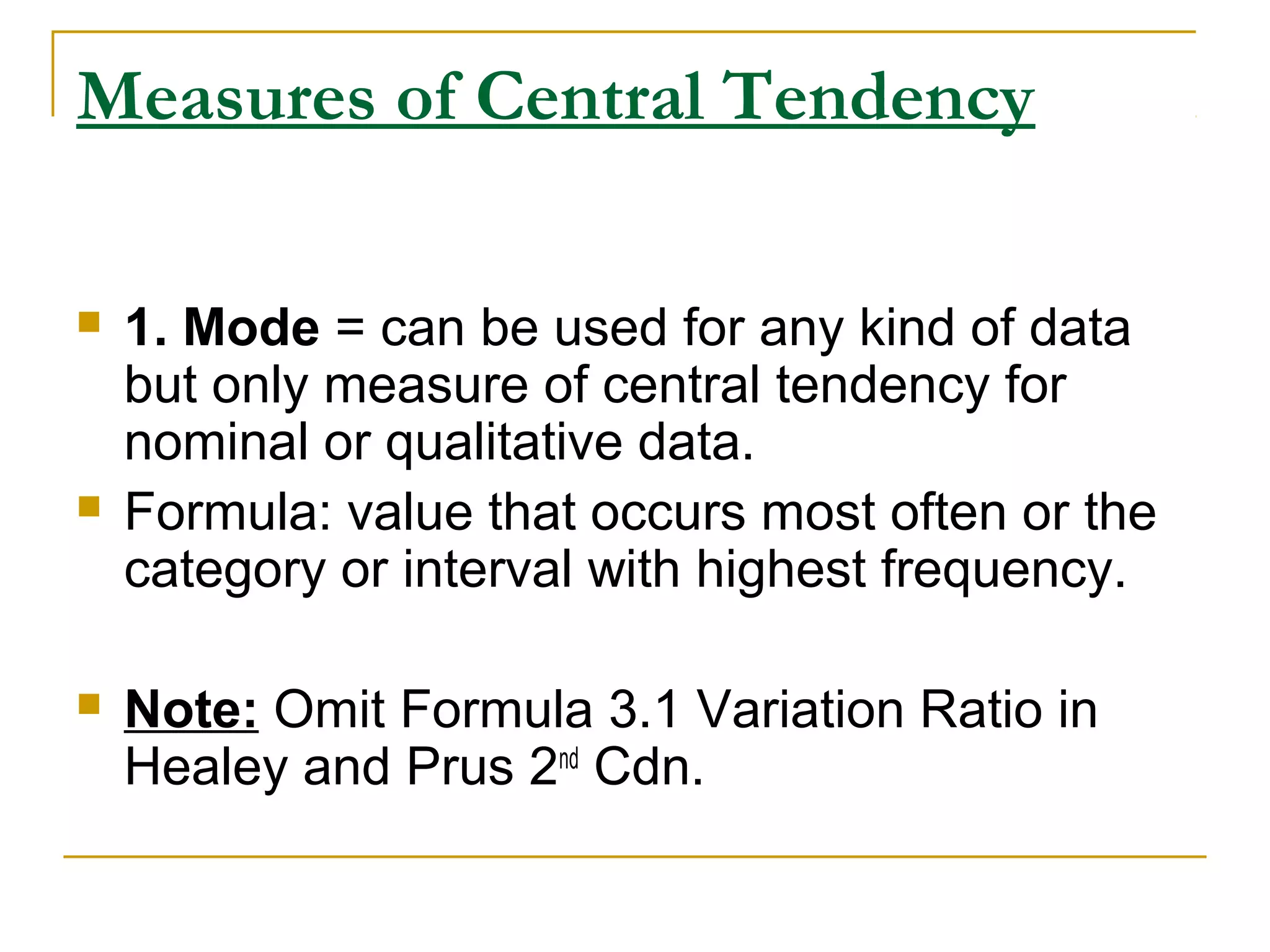 Measures of Central Tendency

1. Mode = can be used for any kind of data but only measure of central tendency for nominal or qualitative data.

Formula: value that occurs most often or the category or interval with highest frequency.

Note: Omit Formula 3.1 Variation Ratio in Healey and Prus 2nd Cdn.